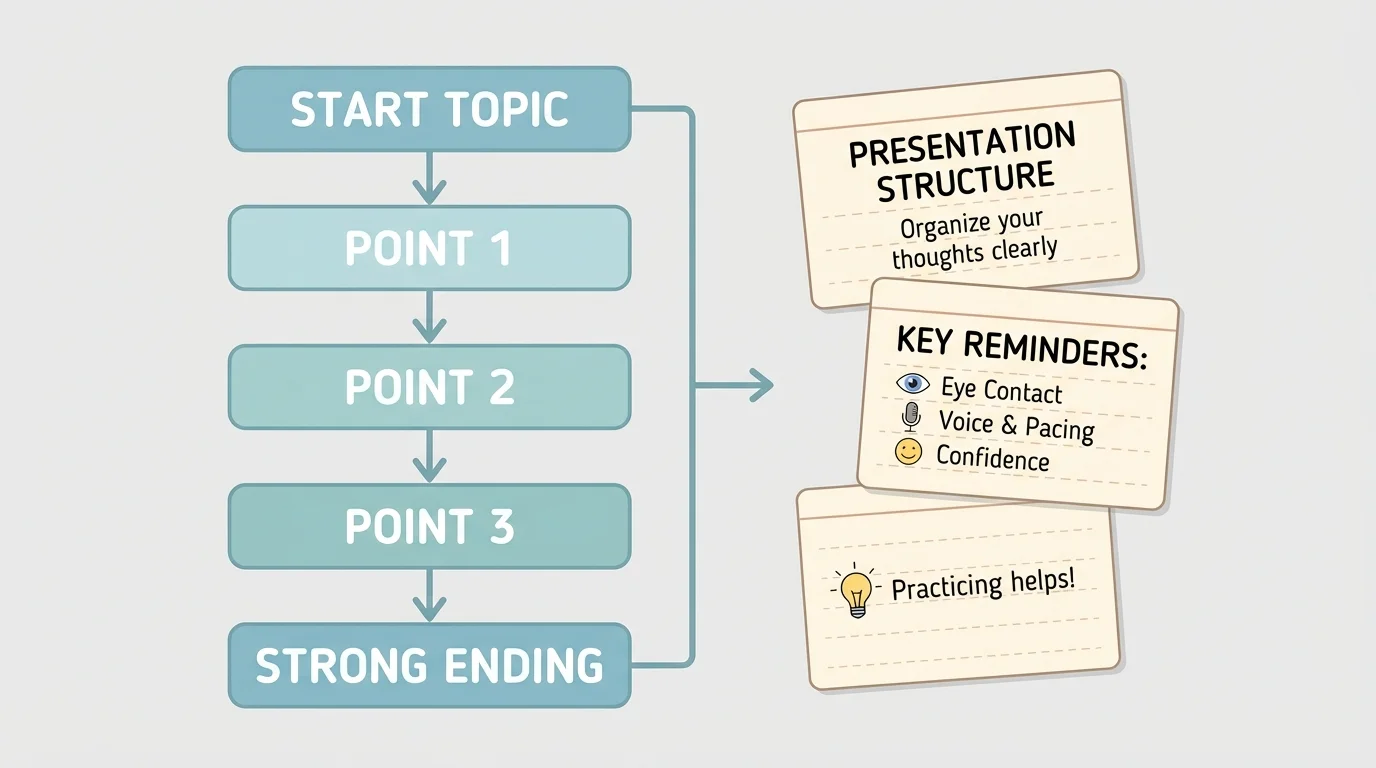 START TOPIC

POINT 1

POINT 2

POINT 3

STRONG ENDING

PRESENTATION STRUCTURE

Organize your thoughts clearly

KEY REMINDERS:

Eye Contact
Voice & Pacing
Confidence

Practicing helps!